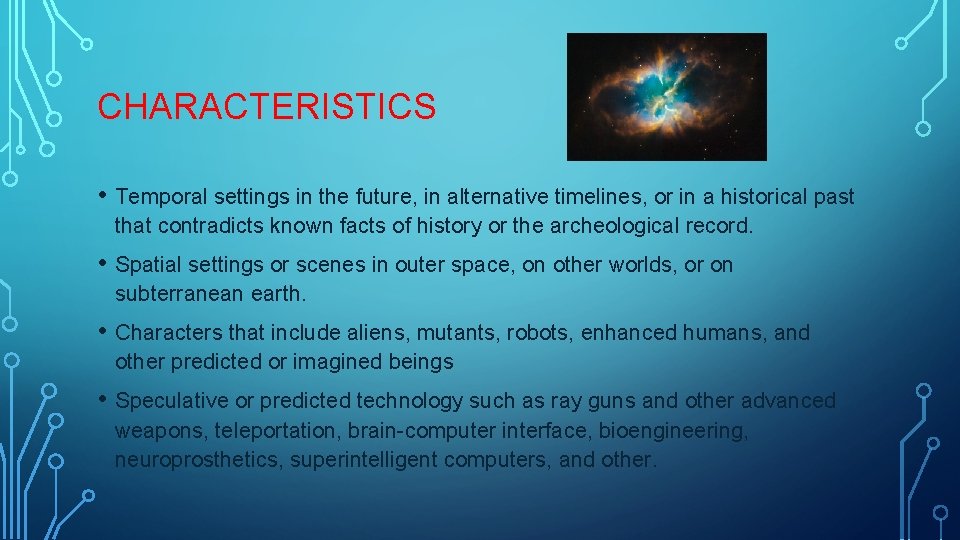 CHARACTERISTICS

• Temporal settings in the future, in alternative timelines, or in a historical past that contradicts known facts of history or the archeological record.

• Spatial settings or scenes in outer space, on other worlds, or on subterranean earth.

• Characters that include aliens, mutants, robots, enhanced humans, and other predicted or imagined beings

• Speculative or predicted technology such as ray guns and other advanced weapons, teleportation, brain-computer interface, bioengineering, neuroprosthetics, superintelligent computers, and other.